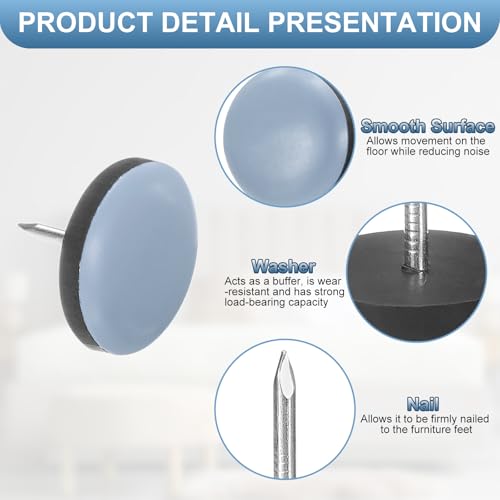 PRODUCT DETAIL PRESENTATION

Smooth Surface
Allows movement on the floor while reducing noise

Washer
Acts as a buffer, is wear -resistant and has strong load-bearing capacity

Nail
Allows it to be firmly nailed to the furniture feet